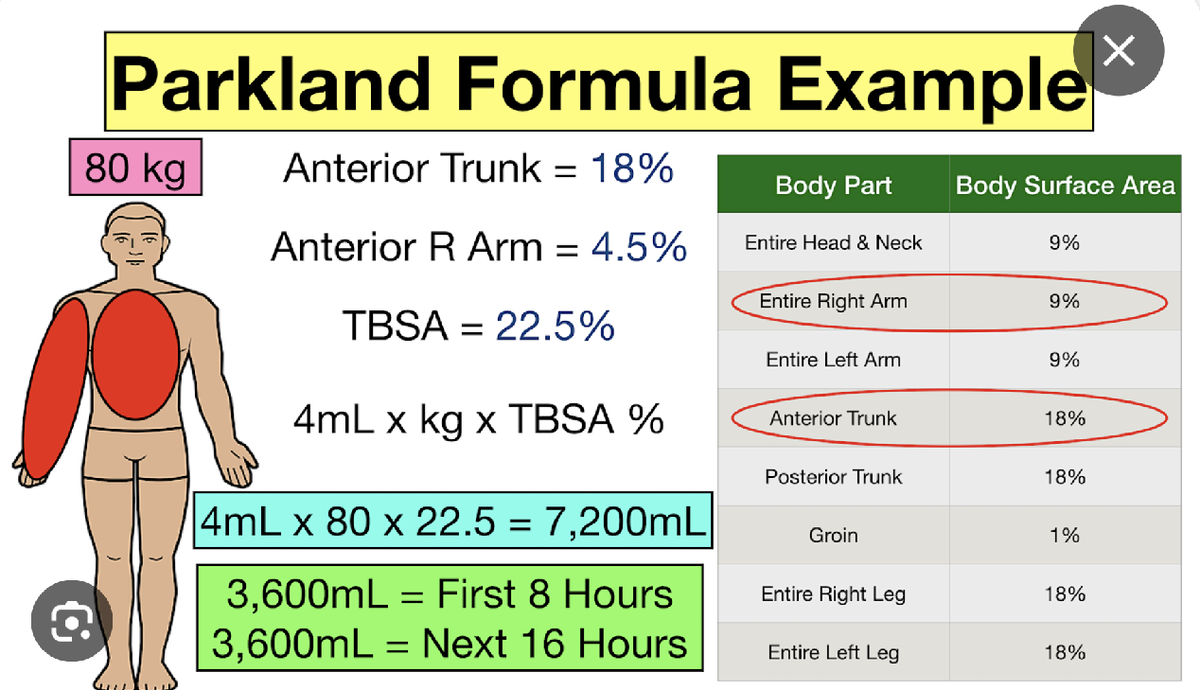 Parkland Formula Example

80 kg

Anterior Trunk = 18%

Anterior R Arm = 4.5%

TBSA = 22.5%

4mL x kg x TBSA %

4mL x 80 x 22.5 = 7,200mL

3,600mL = First 8 Hours
3,600mL = Next 16 Hours

| Body Part | Body Surface Area |
|---|---|
| Entire Head & Neck | 9% |
| Entire Right Arm | 9% |
| Entire Left Arm | 9% |
| Anterior Trunk | 18% |
| Posterior Trunk | 18% |
| Groin | 1% |
| Entire Right Leg | 18% |
| Entire Left Leg | 18% |